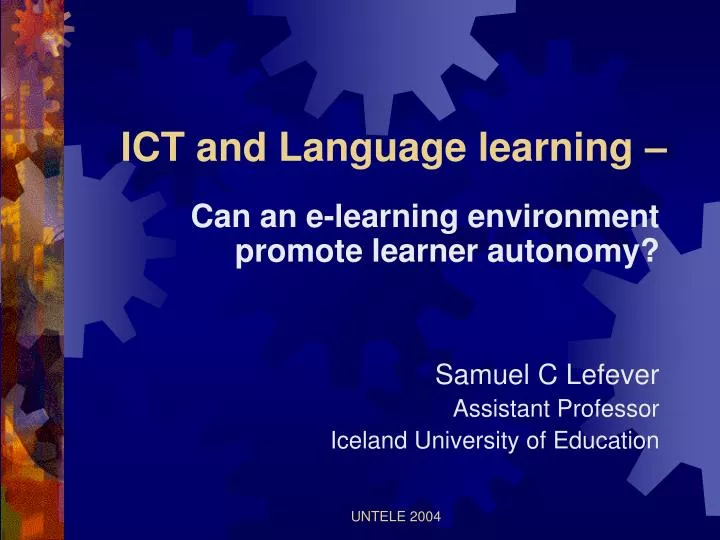 ICT and Language learning –

Can an e-learning environment promote learner autonomy?

Samuel C Lefever
Assistant Professor
Iceland University of Education

UNTELE 2004